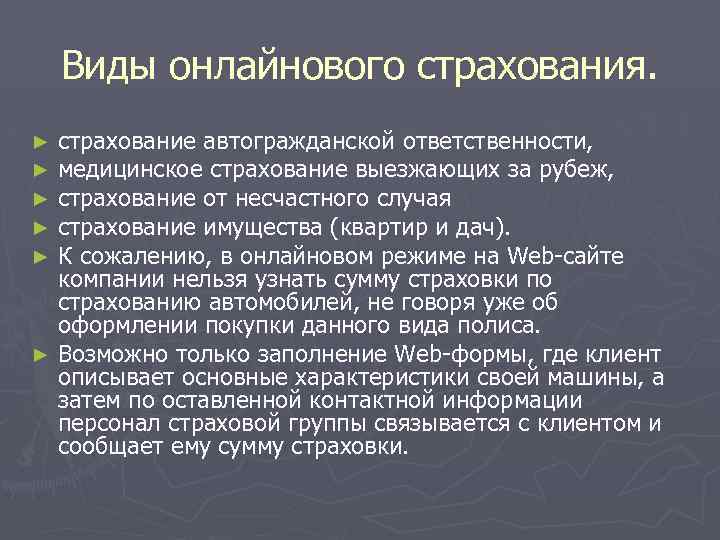 Виды онлайнового страхования.

► страхование автогражданской ответственности,
► медицинское страхование выезжающих за рубеж,
► страхование от несчастного случая
► страхование имущества (квартир и дач).
► К сожалению, в онлайновом режиме на Web-сайте компании нельзя узнать сумму страховки по страхованию автомобилей, не говоря уже об оформлении покупки данного вида полиса.
► Возможно только заполнение Web-формы, где клиент описывает основные характеристики своей машины, а затем по оставленной контактной информации персонал страховой группы связывается с клиентом и сообщает ему сумму страховки.